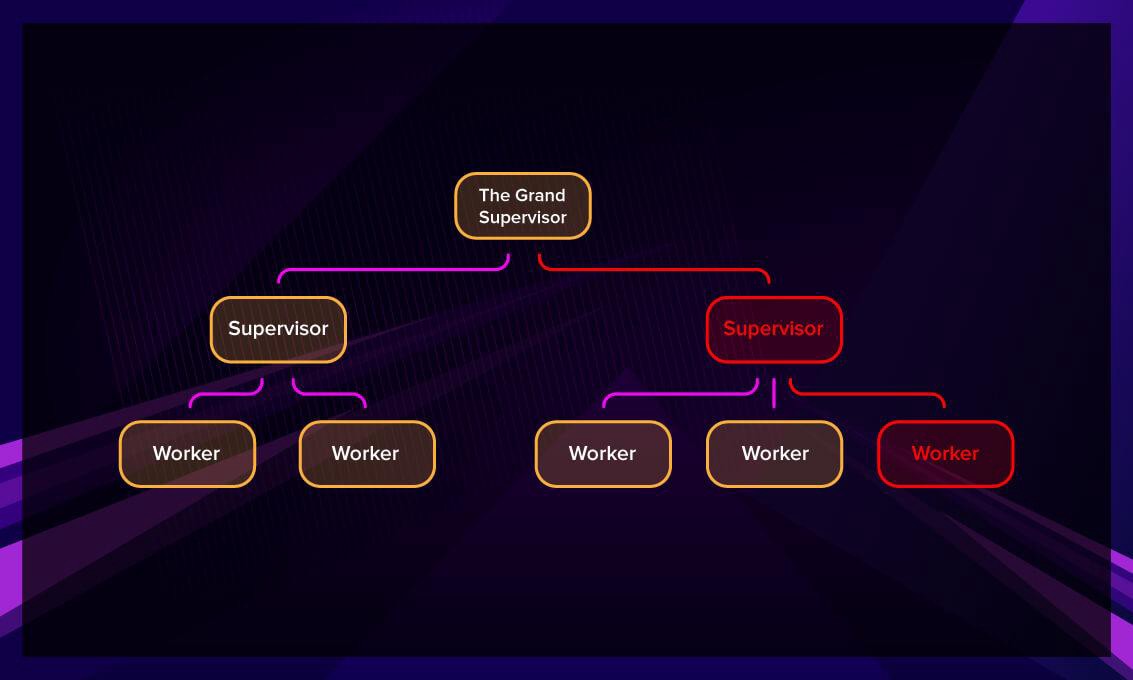 The Grand Supervisor

Supervisor

Supervisor

Worker

Worker

Worker

Worker

Worker